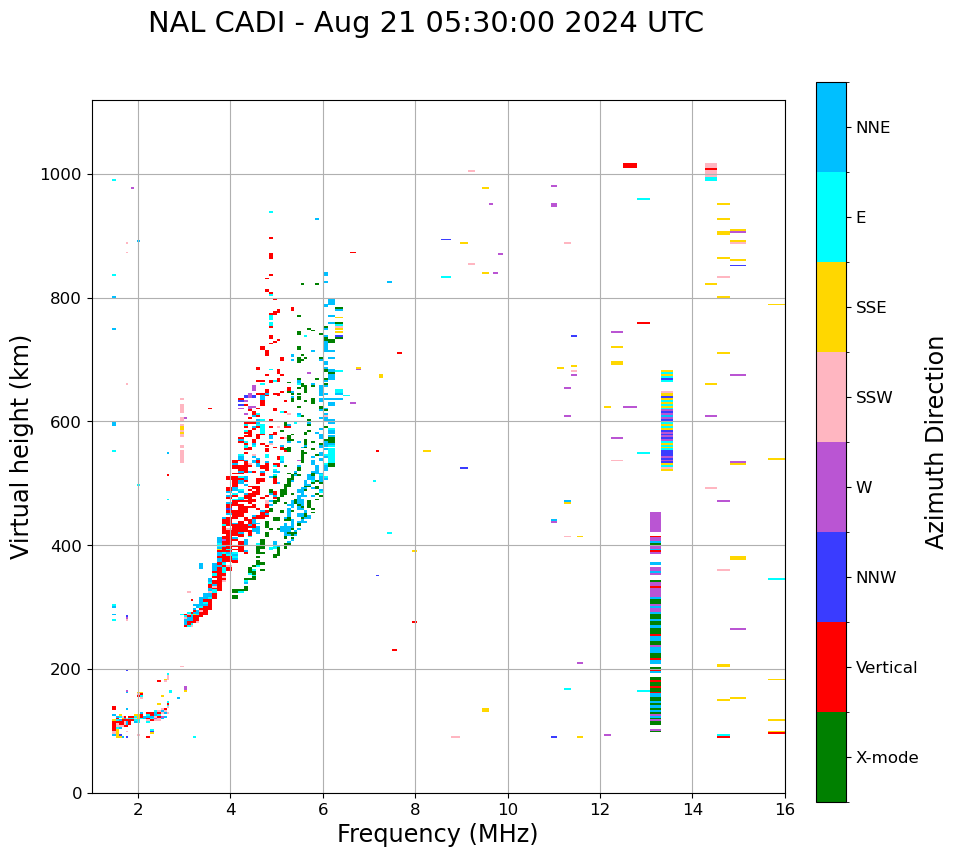 NAL CADI - Aug 21 05:30:00 2024 UTC

Virtual height (km)

1000
800
600
400
200
0

2
4
6
8
10
12
14
16

Frequency (MHz)

NNE
E
SSE
SSW
W
NNW
Vertical
X-mode

Azimuth Direction